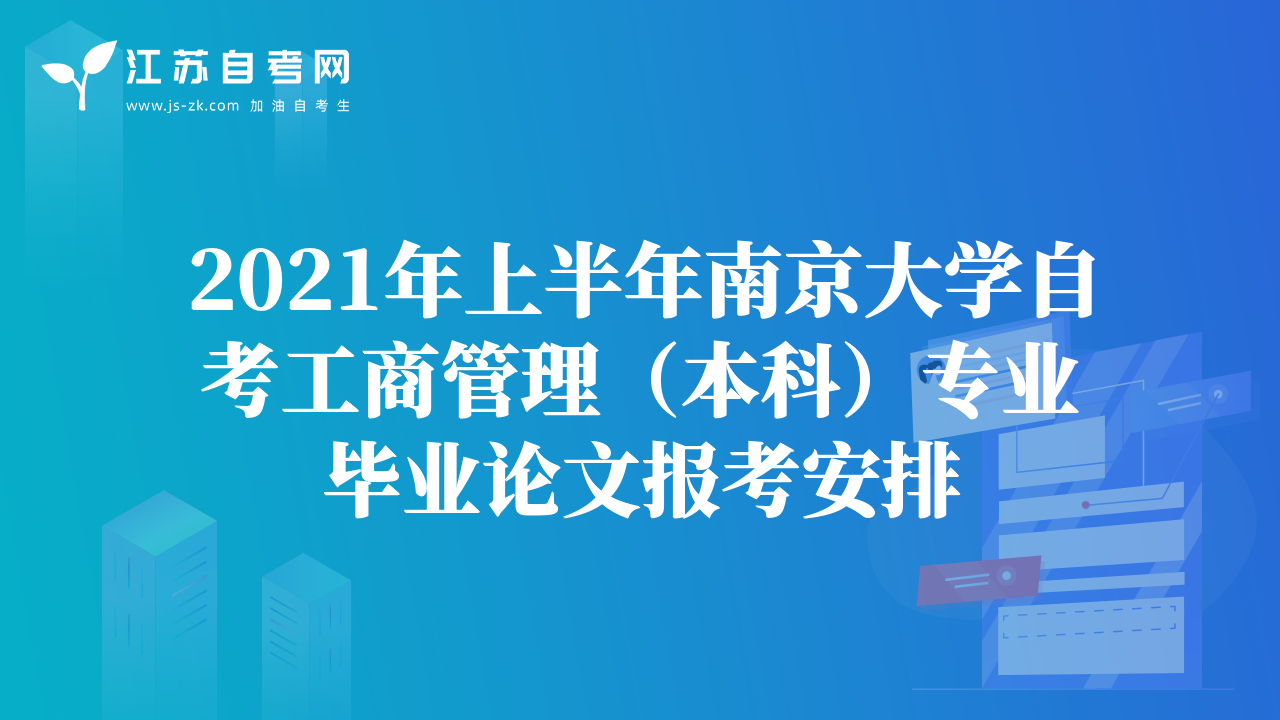 江苏自考网
www.js-zk.com 加油自考生

2021年上半年南京大学自考工商管理（本科）专业毕业论文报考安排